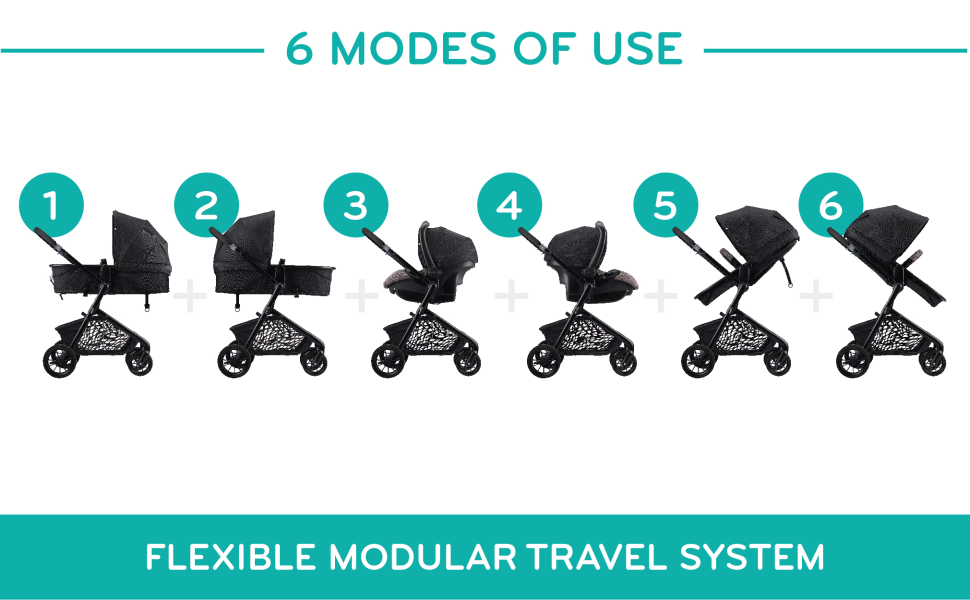 6 MODES OF USE

1 + 2 + 3 + 4 + 5 + 6

FLEXIBLE MODULAR TRAVEL SYSTEM